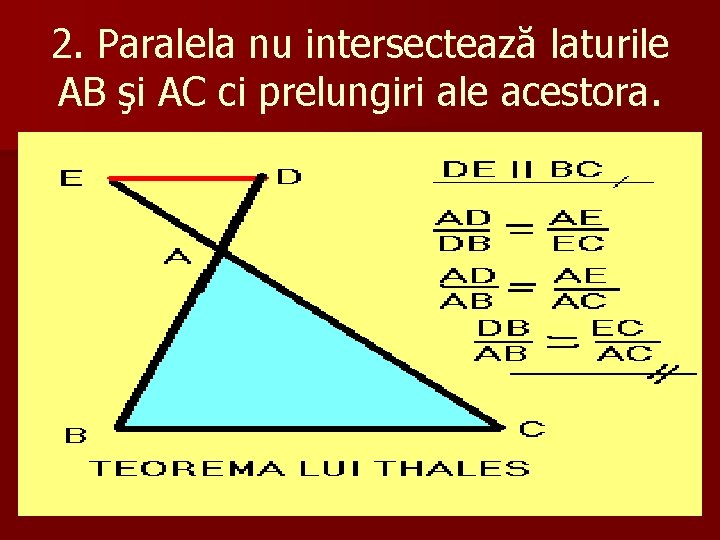 2. Paralela nu intersectează laturile AB şi AC ci prelungiri ale acestora.

E

D

A

B

C

DE II BC

$\frac{AD}{DB} = \frac{AE}{EC}$

$\frac{AD}{AB} = \frac{AE}{AC}$

$\frac{DB}{AB} = \frac{EC}{AC}$

TEOREMA LUI THALES